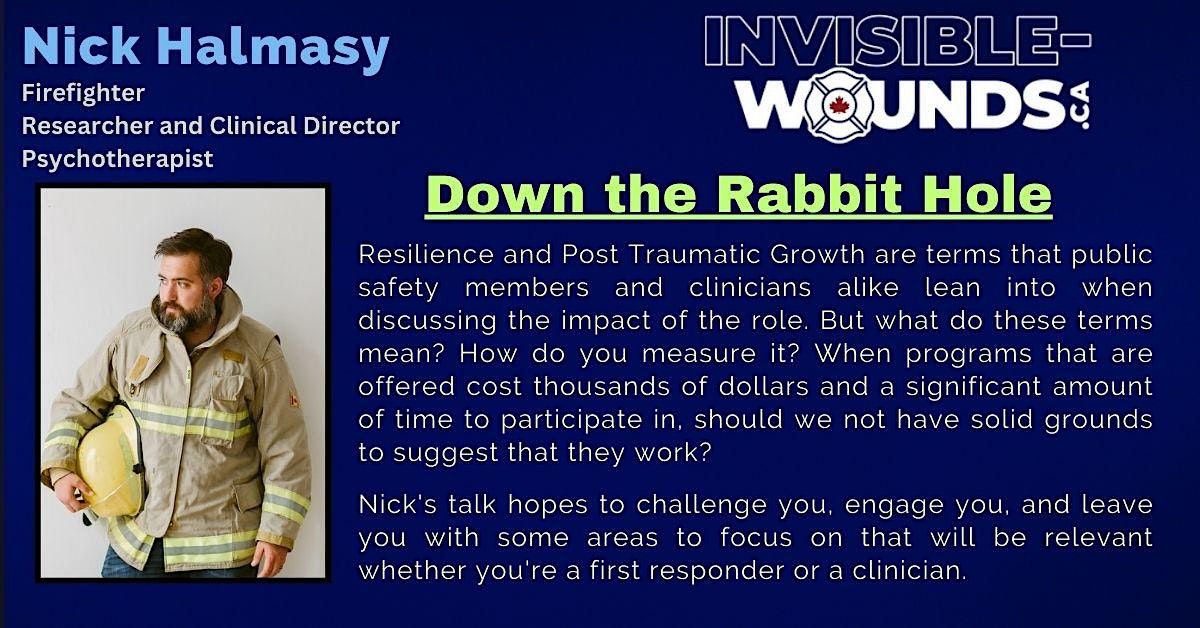 Nick Halmasy
Firefighter
Researcher and Clinical Director
Psychotherapist

INVISIBLE-WOUNDS.CA

Down the Rabbit Hole

Resilience and Post Traumatic Growth are terms that public safety members and clinicians alike lean into when discussing the impact of the role. But what do these terms mean? How do you measure it? When programs that are offered cost thousands of dollars and a significant amount of time to participate in, should we not have solid grounds to suggest that they work?

Nick's talk hopes to challenge you, engage you, and leave you with some areas to focus on that will be relevant whether you're a first responder or a clinician.